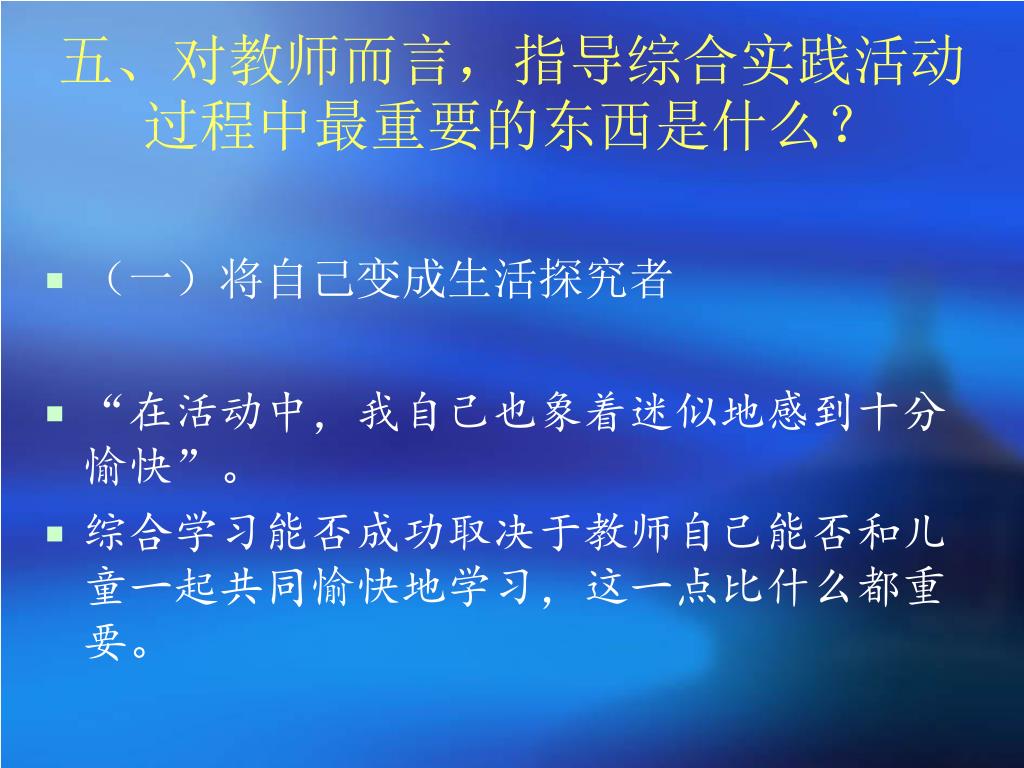 五、对教师而言，指导综合实践活动过程中最重要的东西是什么？

（一）将自己变成生活探究者

“在活动中，我自己也象着迷似地感到十分愉快”。

综合学习能否成功取决于教师自己能否和儿童一起共同愉快地学习，这一点比什么都重要。